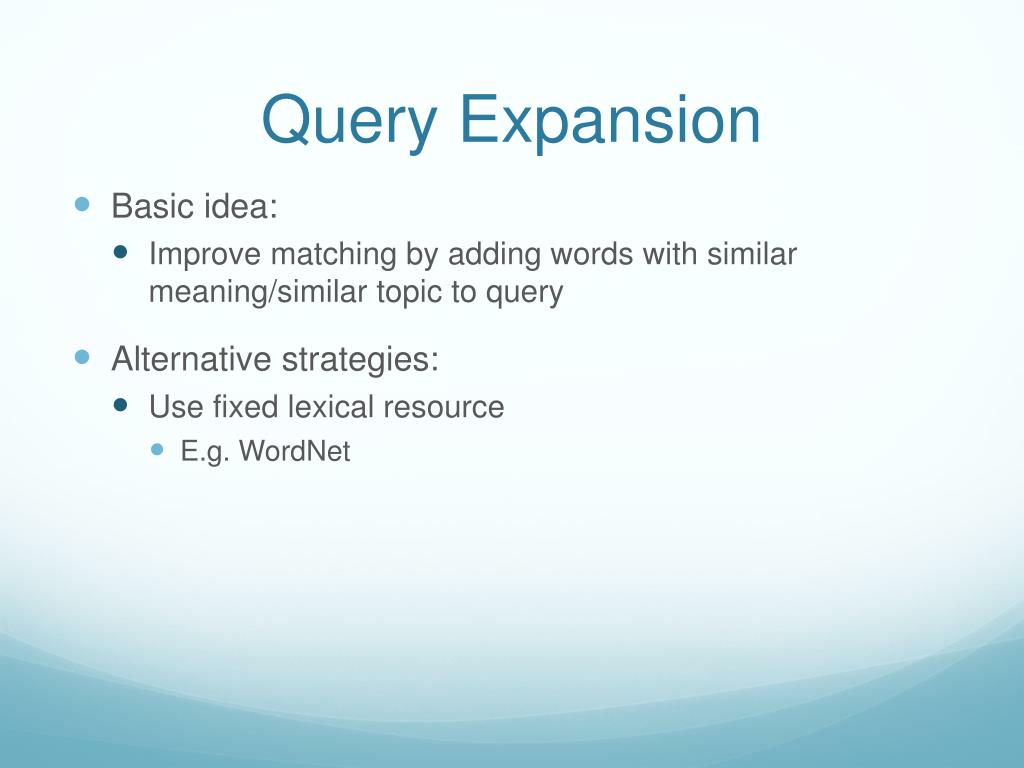 Query Expansion

- Basic idea:
  - Improve matching by adding words with similar meaning/similar topic to query
- Alternative strategies:
  - Use fixed lexical resource
    - E.g. WordNet